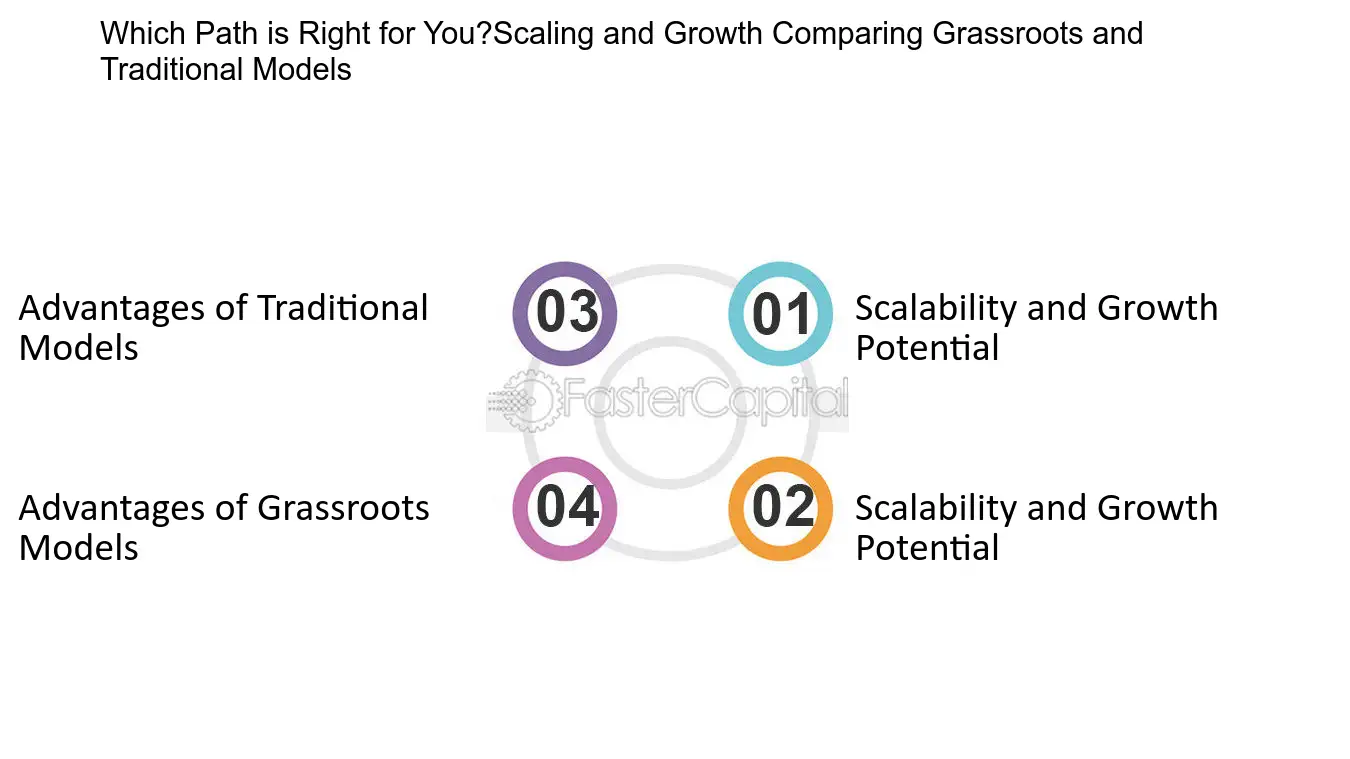 Which Path is Right for You?Scaling and Growth Comparing Grassroots and Traditional Models

Advantages of Traditional Models

03

01

Scalability and Growth Potential

FasterCapital

Advantages of Grassroots Models

04

02

Scalability and Growth Potential